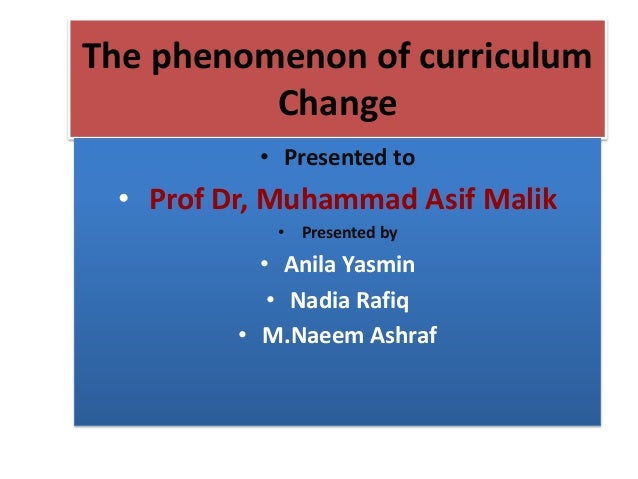 The phenomenon of curriculum Change

• Presented to
• Prof Dr, Muhammad Asif Malik
• Presented by
• Anila Yasmin
• Nadia Rafiq
• M.Naeem Ashraf